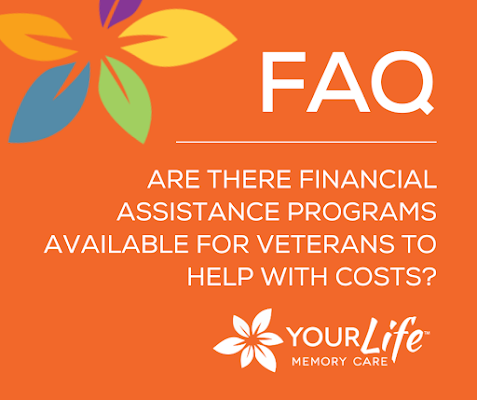 FAQ

ARE THERE FINANCIAL ASSISTANCE PROGRAMS AVAILABLE FOR VETERANS TO HELP WITH COSTS?

YOUR Life™
MEMORY CARE